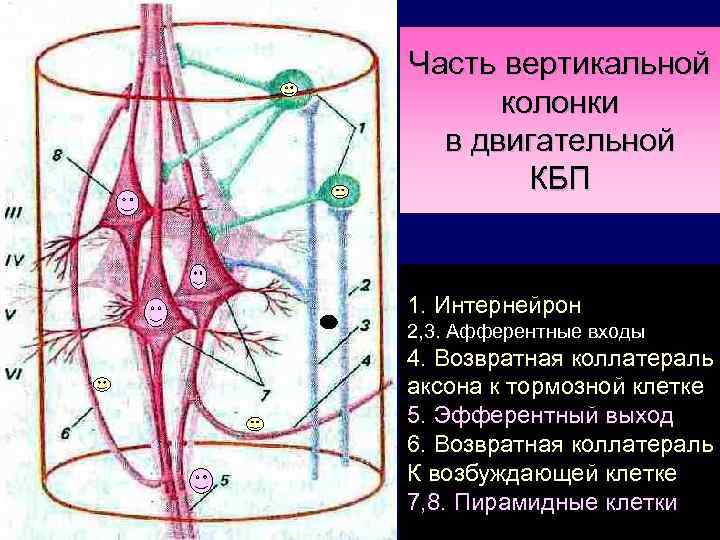 Часть вертикальной колонки в двигательной КБП

1. Интернейрон
2,3. Афферентные входы
4. Возвратная коллатераль аксона к тормозной клетке
5. Эфферентный выход
6. Возвратная коллатераль К возбуждающей клетке
7,8. Пирамидные клетки

8
1
III
IV
V
VI
2
3
4
7
6
5